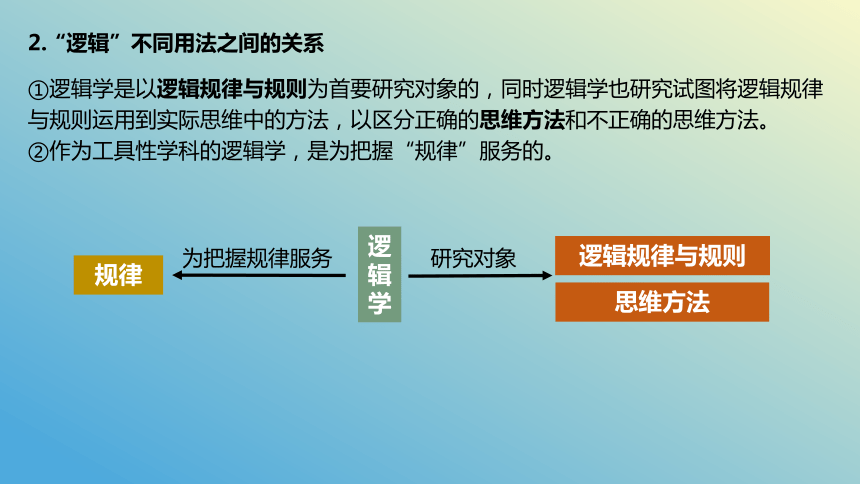 2.“逻辑”不同用法之间的关系

①逻辑学是以逻辑规律与规则为首要研究对象的，同时逻辑学也研究试图将逻辑规律与规则运用到实际思维中的方法，以区分正确的思维方法和不正确的思维方法。
②作为工具性学科的逻辑学，是为把握“规律”服务的。

规律

为把握规律服务

逻辑学

研究对象

逻辑规律与规则

思维方法